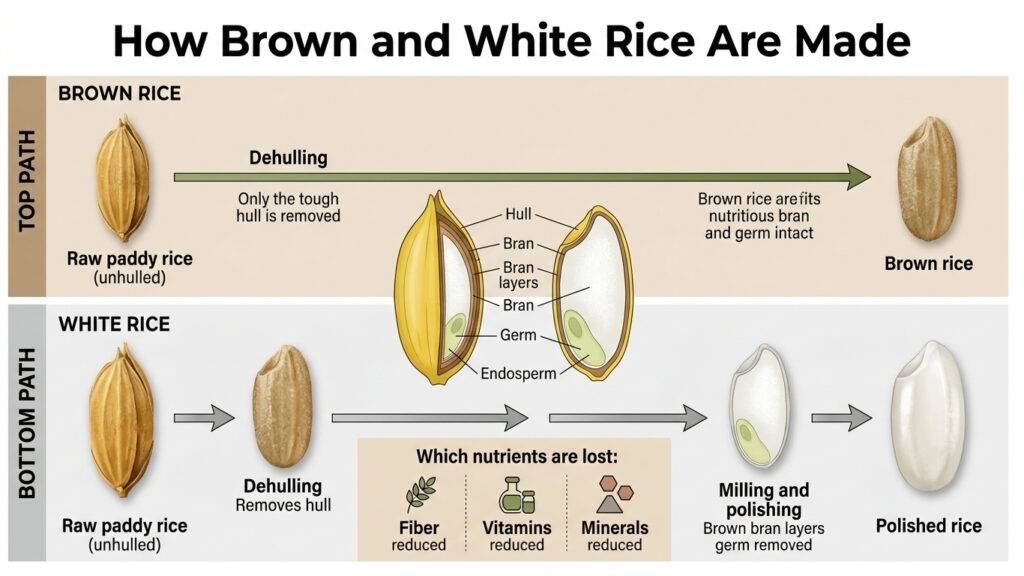 How Brown and White Rice Are Made

TOP PATH

BROWN RICE

Raw paddy rice (unhulled)

Dehulling

Only the tough hull is removed

Brown rice arefits nutritious bran and germ intact

Brown rice

Hull

Bran

Bran layers

Bran

Germ

Endosperm

BOTTOM PATH

WHITE RICE

Raw paddy rice (unhulled)

Dehulling
Removes hull

Which nutrients are lost:

Fiber
reduced

Vitamins
reduced

Minerals
reduced

Milling and polishing
Brown bran layers germ removed

Polished rice